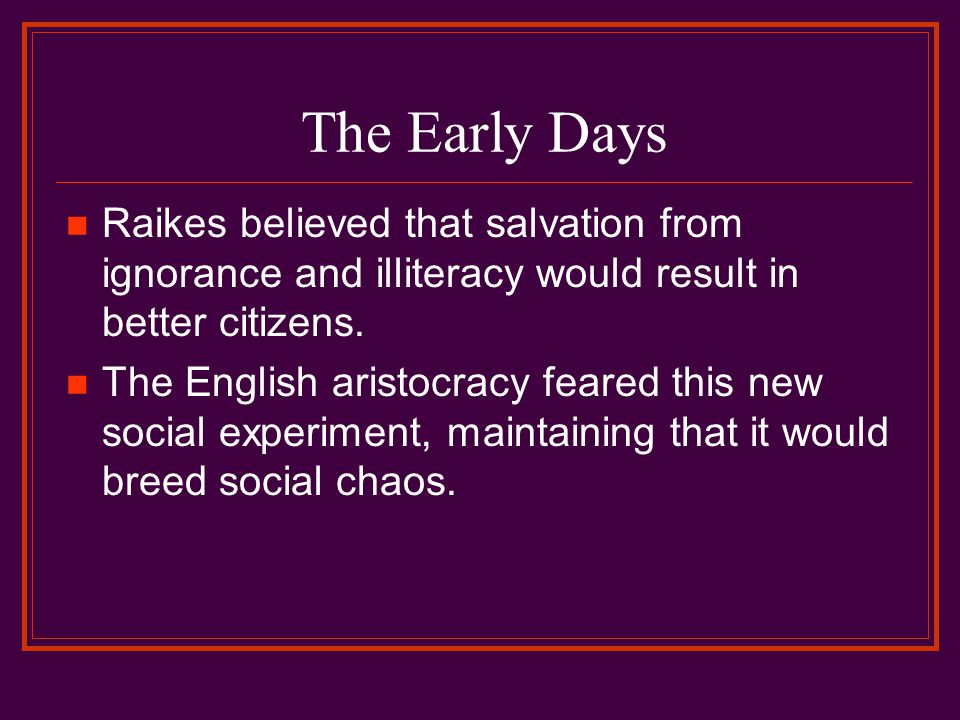 The Early Days

- Raikes believed that salvation from ignorance and illiteracy would result in better citizens.
- The English aristocracy feared this new social experiment, maintaining that it would breed social chaos.